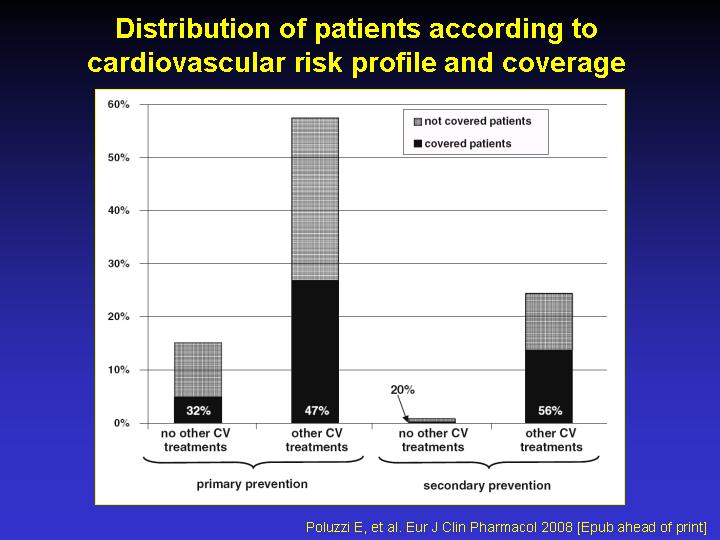 Distribution of patients according to cardiovascular risk profile and coverage

60%
50%
40%
30%
20%
10%
0%

not covered patients
covered patients

32%
47%
20%
56%

no other CV treatments
other CV treatments
no other CV treatments
other CV treatments

primary prevention
secondary prevention

Poluzzi E, et al. Eur J Clin Pharmacol 2008 [Epub ahead of print]